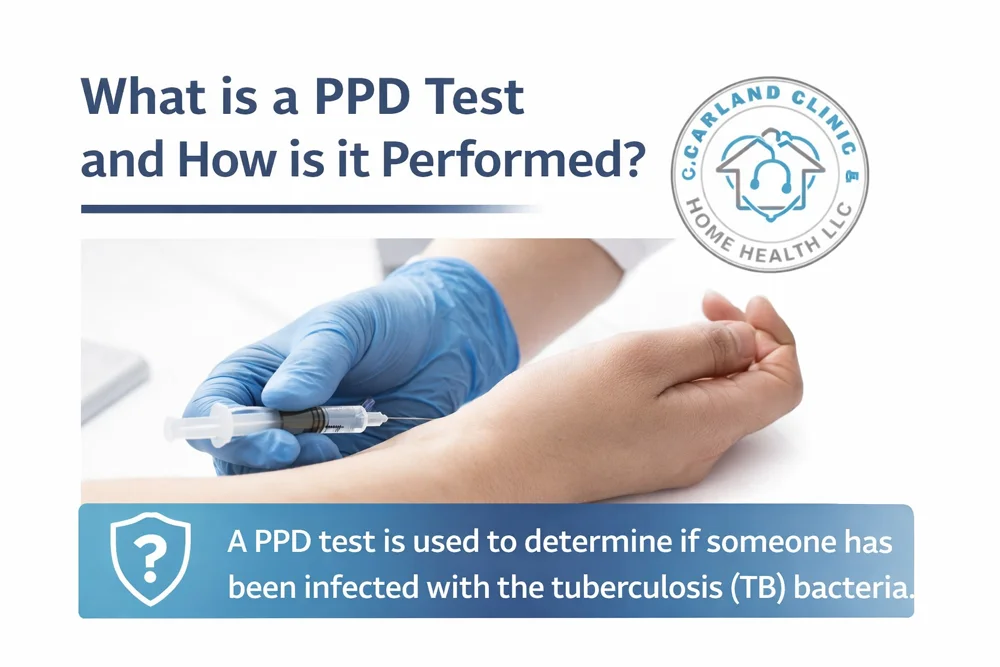 What is a PPD Test and How is it Performed?

C.CARLAND CLINIC & HOME HEALTH LLC

?

A PPD test is used to determine if someone has been infected with the tuberculosis (TB) bacteria.